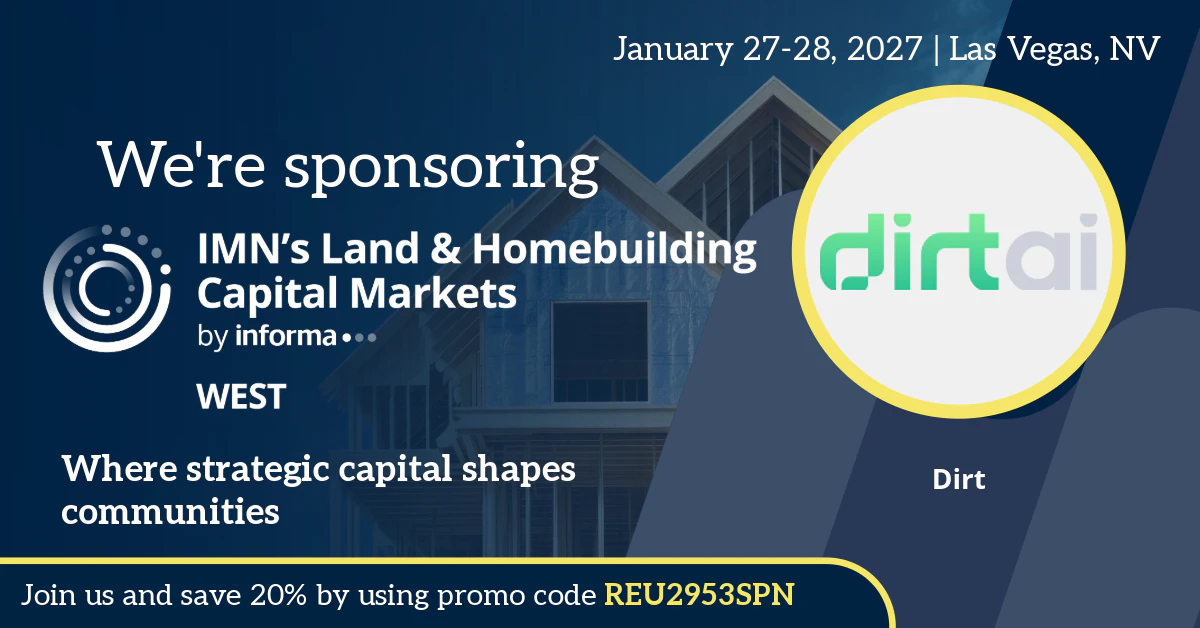 January 27-28, 2027 | Las Vegas, NV

We're sponsoring

IMN's Land & Homebuilding Capital Markets
by informa

WEST

Where strategic capital shapes communities

dirtai

Dirt

Join us and save 20% by using promo code REU2953SPN